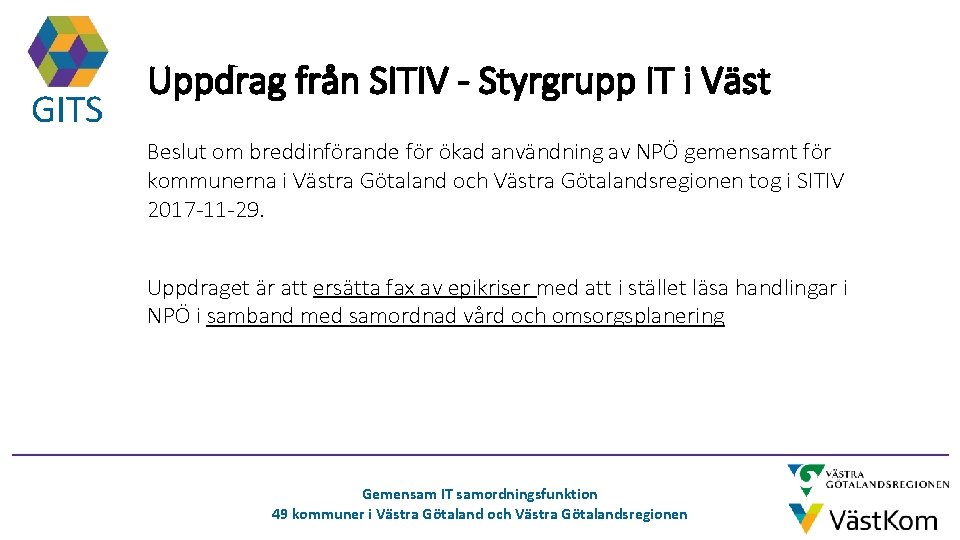 GITS

Uppdrag från SITIV - Styrgrupp IT i Väst

Beslut om breddinförande för ökad användning av NPÖ gemensamt för kommunerna i Västra Götaland och Västra Götalandsregionen tog i SITIV 2017-11-29.

Uppdraget är att ersätta fax av epikriser med att i stället läsa handlingar i NPÖ i samband med samordnad vård och omsorgsplanering

Gemensam IT samordningsfunktion
49 kommuner i Västra Götaland och Västra Götalandsregionen

VÄSTRA GÖTALANDSREGIONEN

VästKom